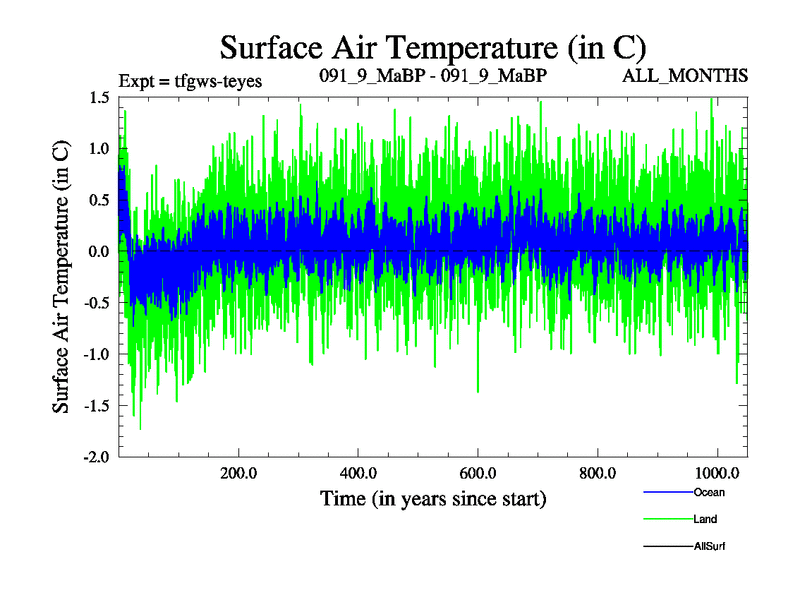 Surface Air Temperature (in C)

Expt = tfgws-teyes   091_9_MaBP - 091_9_MaBP   ALL_MONTHS

Surface Air Temperature (in C)

1.5
1.0
0.5
0.0
-0.5
-1.0
-1.5
-2.0

200.0   400.0   600.0   800.0   1000.0

Time (in years since start)

Ocean
Land
AllSurf